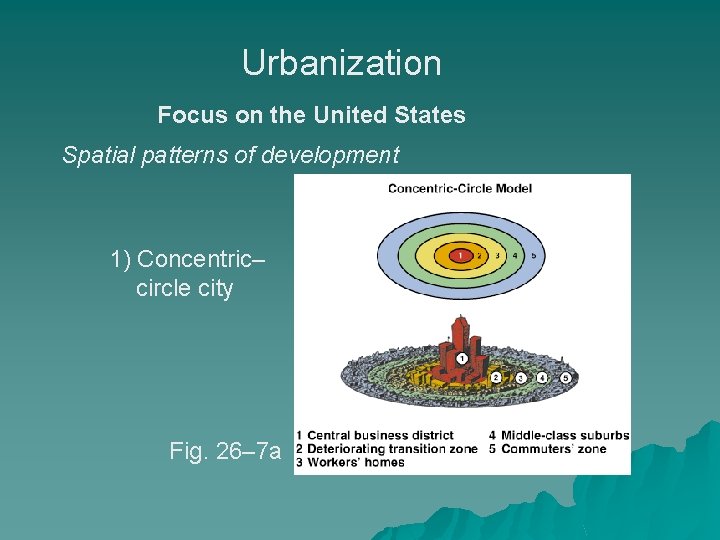 Urbanization

Focus on the United States

Spatial patterns of development

1) Concentric–circle city

Concentric-Circle Model

1 2 3 4 5

1

2 3 4 5

1 Central business district
2 Deteriorating transition zone
3 Workers' homes
4 Middle-class suburbs
5 Commuters' zone

Fig. 26–7a